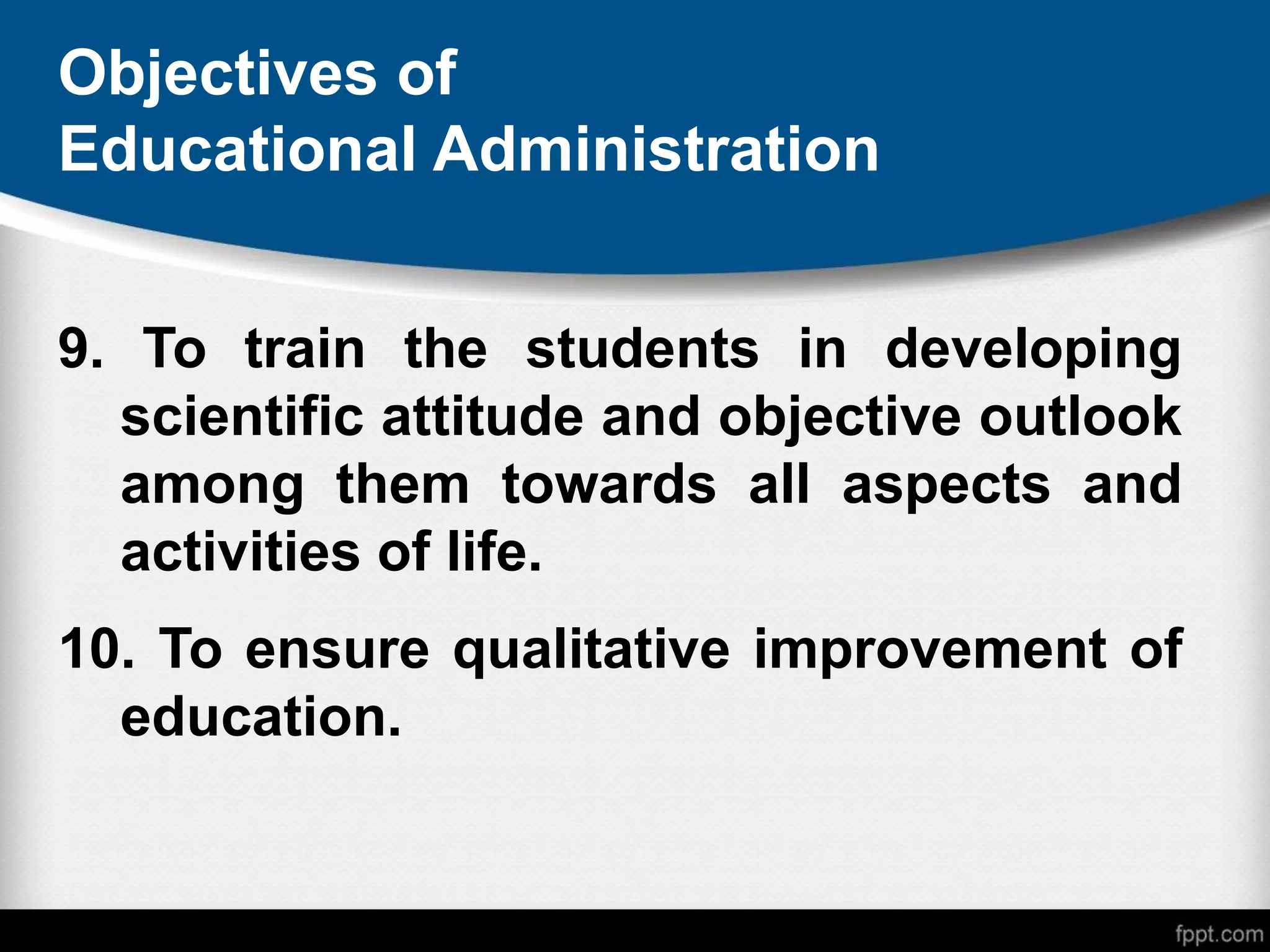 Objectives of
Educational Administration

9. To train the students in developing scientific attitude and objective outlook among them towards all aspects and activities of life.

10. To ensure qualitative improvement of education.

fppt.com